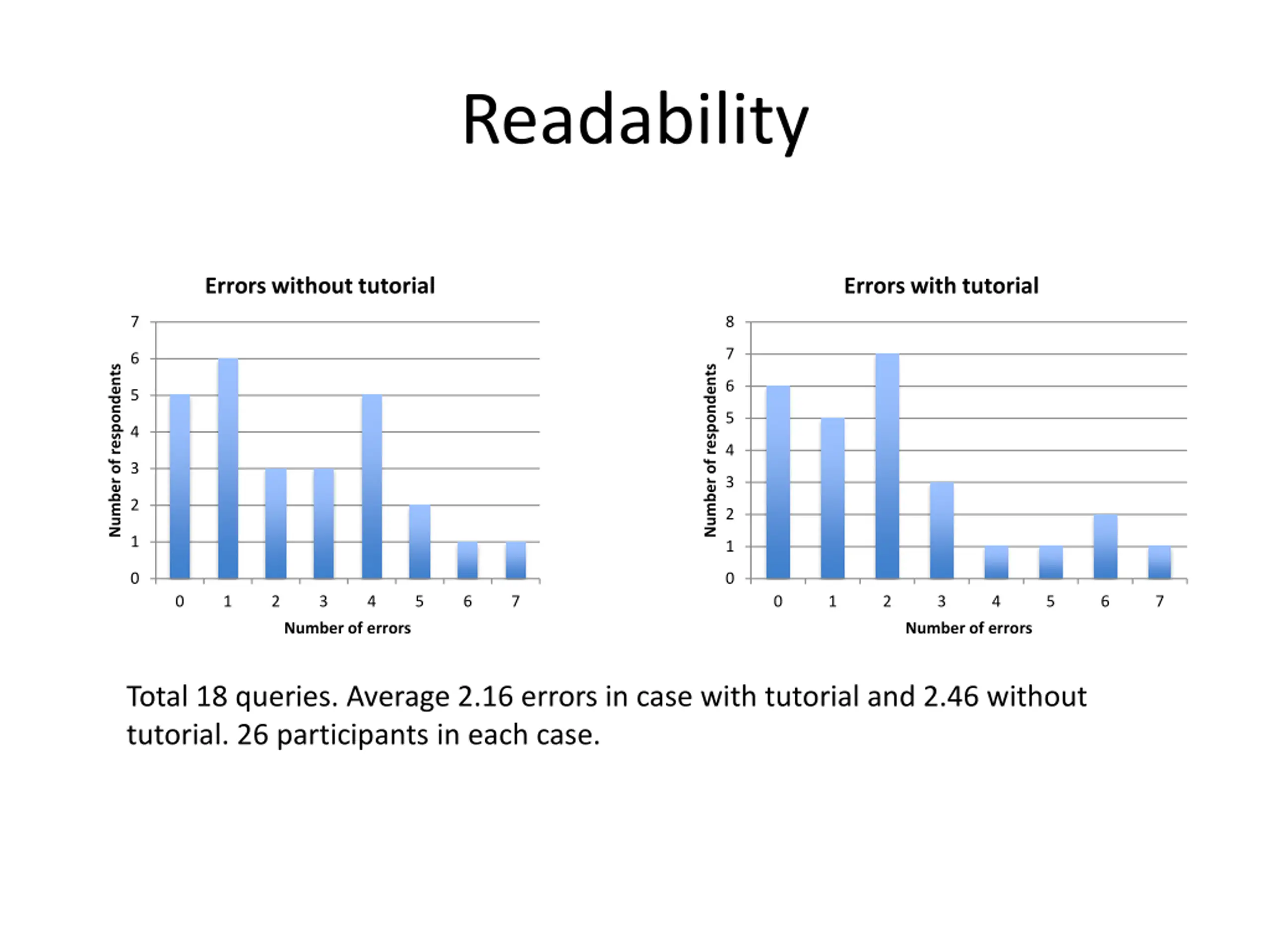 Readability

Errors without tutorial

Number of respondents

7
6
5
4
3
2
1
0

0 1 2 3 4 5 6 7

Number of errors

Errors with tutorial

Number of respondents

8
7
6
5
4
3
2
1
0

0 1 2 3 4 5 6 7

Number of errors

Total 18 queries. Average 2.16 errors in case with tutorial and 2.46 without tutorial. 26 participants in each case.